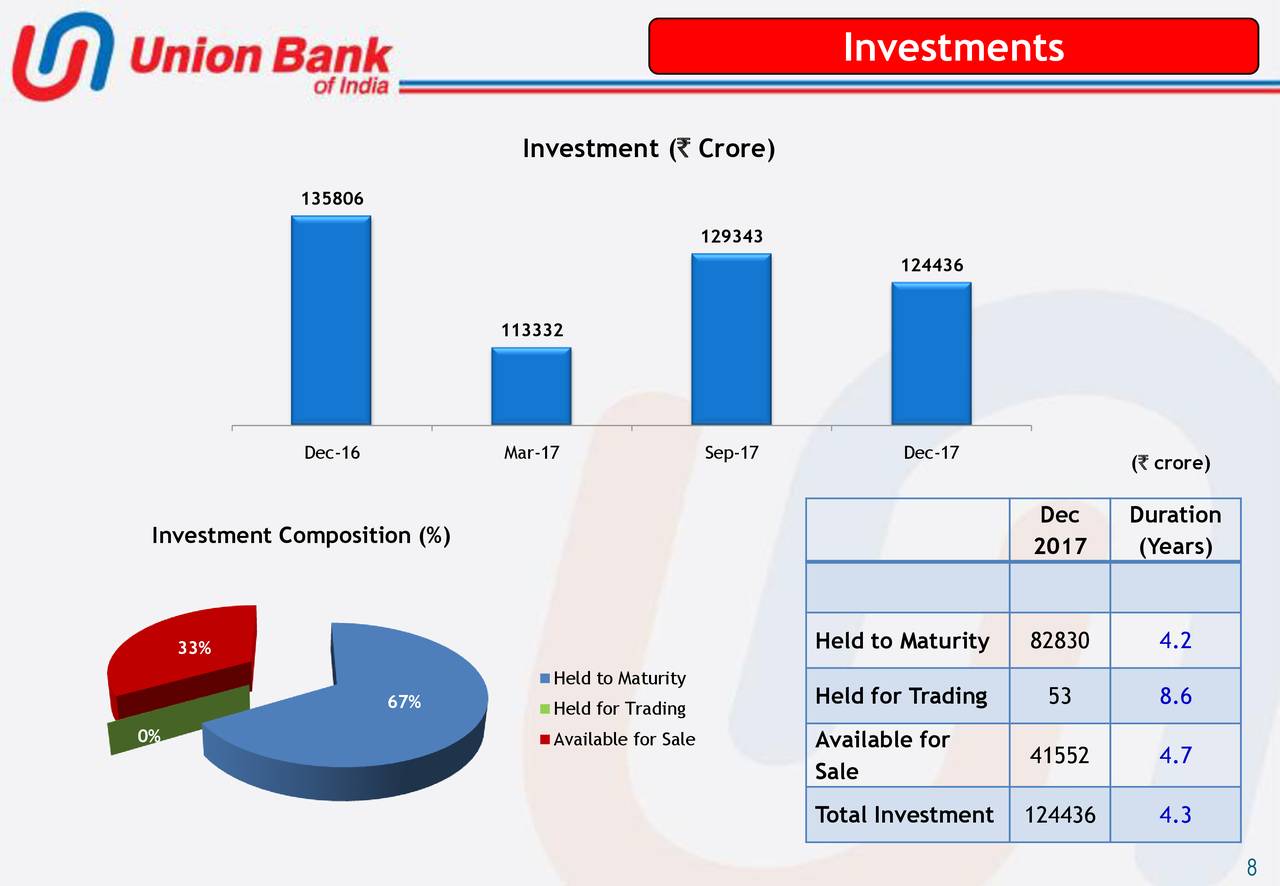 Union Bank of India

Investments

Investment (₹ Crore)

135806
113332
129343
124436

Dec-16
Mar-17
Sep-17
Dec-17

(₹ crore)

Investment Composition (%)

33%
67%
0%

Held to Maturity
Held for Trading
Available for Sale

| | Dec 2017 | Duration (Years) |
|---|---|---|
| | | |
| Held to Maturity | 82830 | 4.2 |
| Held for Trading | 53 | 8.6 |
| Available for Sale | 41552 | 4.7 |
| Total Investment | 124436 | 4.3 |

8